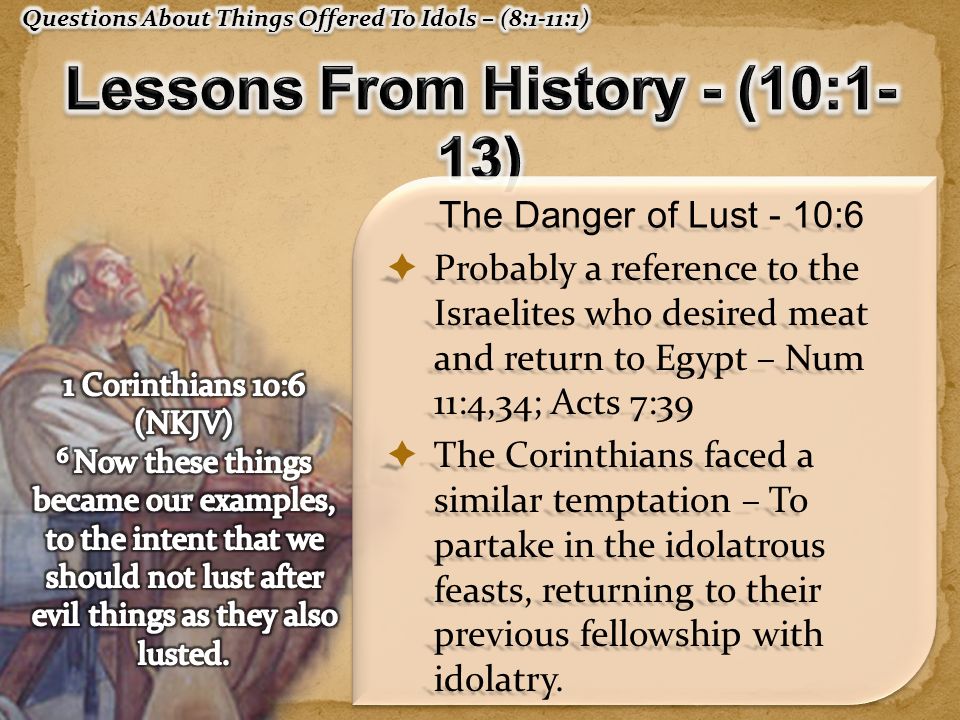 Questions About Things Offered To Idols – (8:1-11:1)

Lessons From History - (10:1-13)

1 Corinthians 10:6 (NKJV)
$^6$ Now these things became our examples, to the intent that we should not lust after evil things as they also lusted.

The Danger of Lust - 10:6

✦ Probably a reference to the Israelites who desired meat and return to Egypt – Num 11:4,34; Acts 7:39

✦ The Corinthians faced a similar temptation – To partake in the idolatrous feasts, returning to their previous fellowship with idolatry.